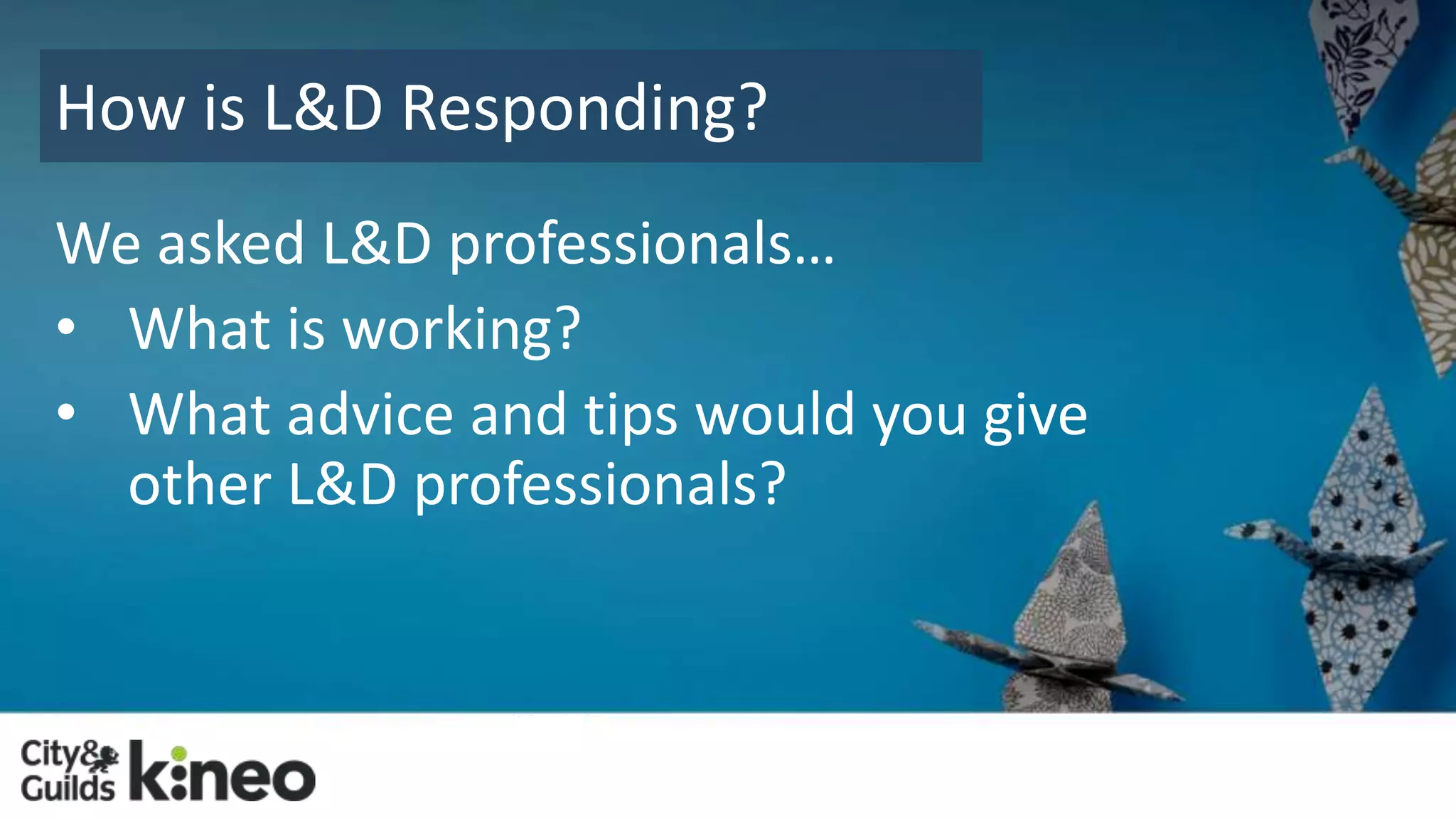 How is L&D Responding?

We asked L&D professionals…

• What is working?
• What advice and tips would you give other L&D professionals?

City& Guilds kineo